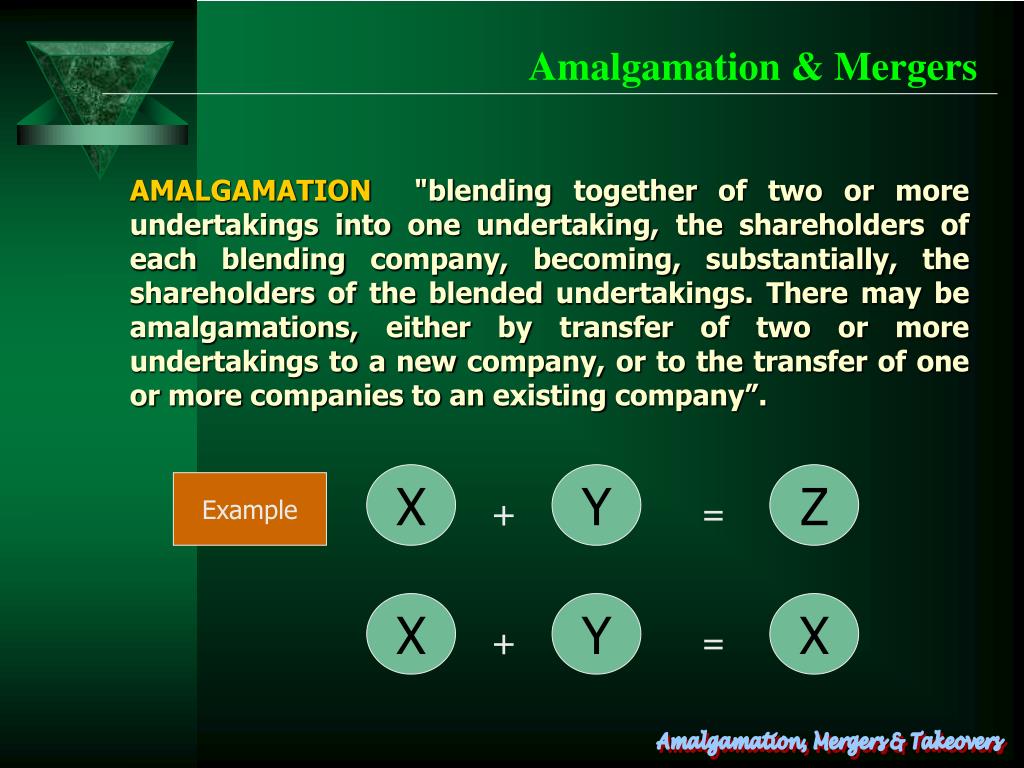 Amalgamation & Mergers

AMALGAMATION "blending together of two or more undertakings into one undertaking, the shareholders of each blending company, becoming, substantially, the shareholders of the blended undertakings. There may be amalgamations, either by transfer of two or more undertakings to a new company, or to the transfer of one or more companies to an existing company”.

Example

X + Y = Z

X + Y = X

Amalgamation, Mergers & Takeovers